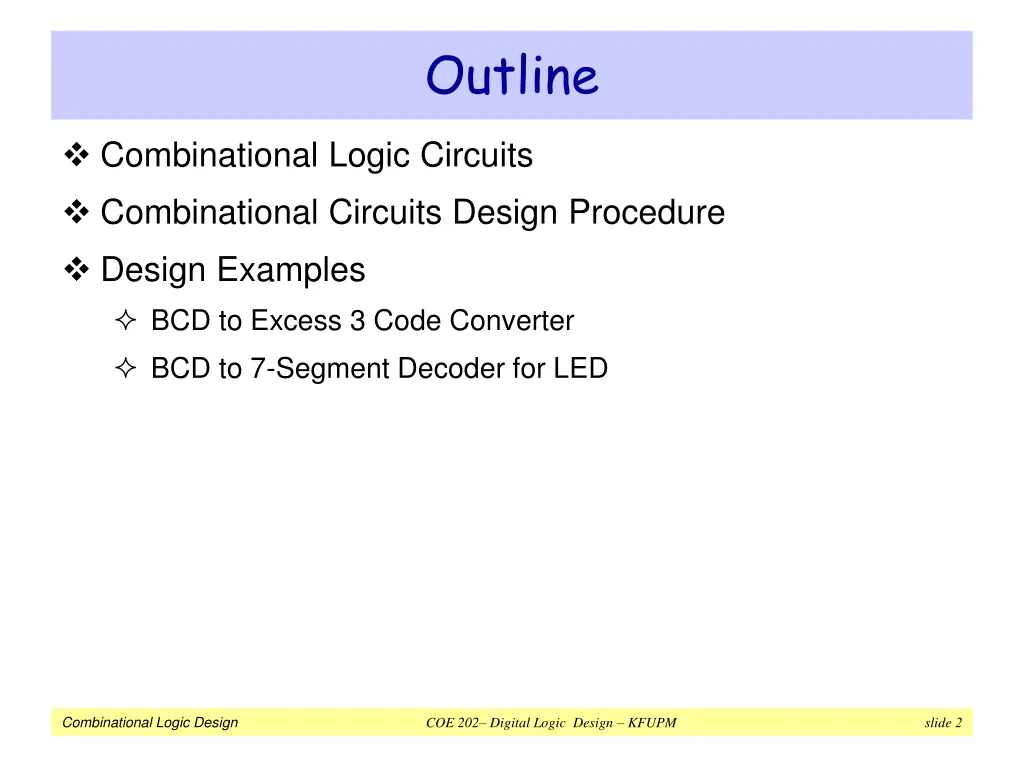 Outline

❖ Combinational Logic Circuits

❖ Combinational Circuits Design Procedure

❖ Design Examples

✧ BCD to Excess 3 Code Converter

✧ BCD to 7-Segment Decoder for LED

Combinational Logic Design

COE 202– Digital Logic Design – KFUPM

slide 2